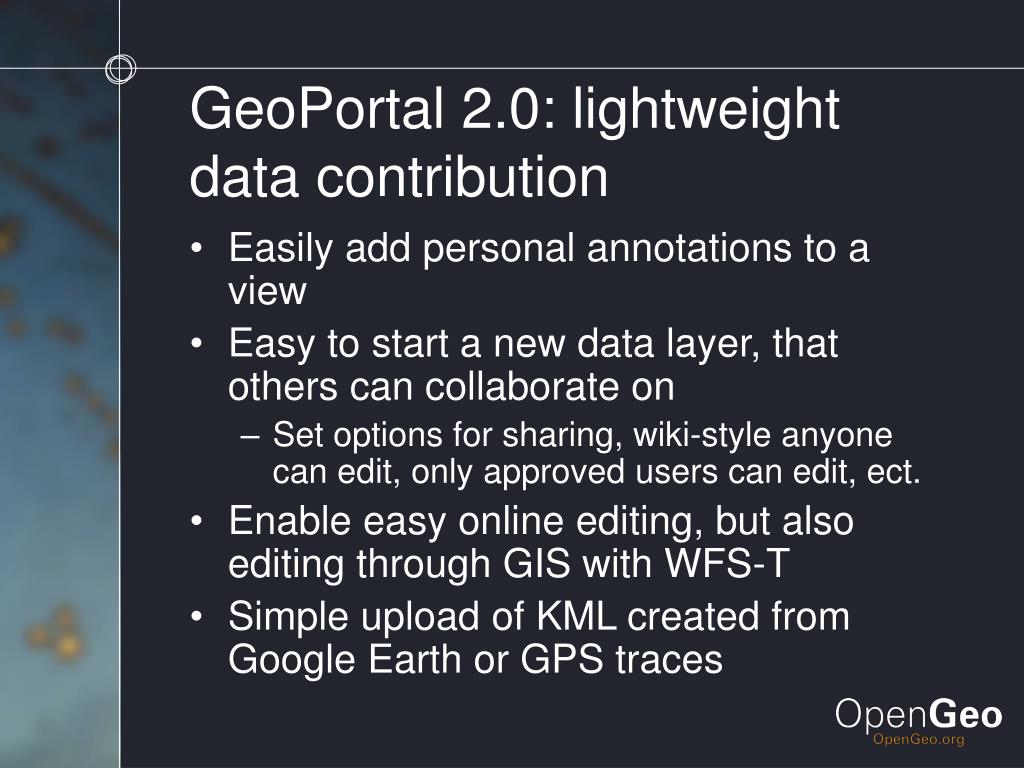 GeoPortal 2.0: lightweight data contribution

• Easily add personal annotations to a view
• Easy to start a new data layer, that others can collaborate on
– Set options for sharing, wiki-style anyone can edit, only approved users can edit, ect.
• Enable easy online editing, but also editing through GIS with WFS-T
• Simple upload of KML created from Google Earth or GPS traces

OpenGeo
OpenGeo.org